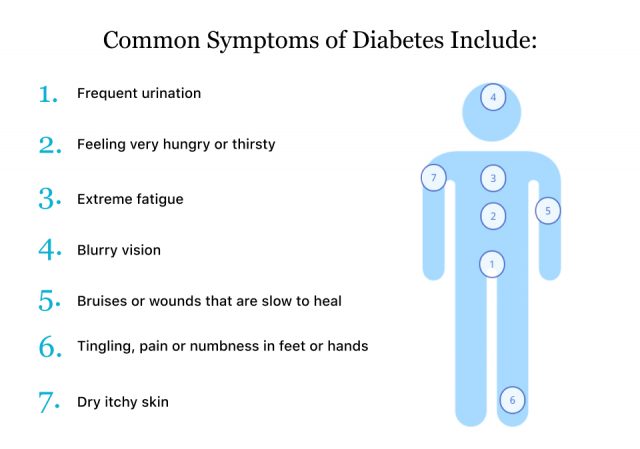 Common Symptoms of Diabetes Include:

1. Frequent urination

2. Feeling very hungry or thirsty

3. Extreme fatigue

4. Blurry vision

5. Bruises or wounds that are slow to heal

6. Tingling, pain or numbness in feet or hands

7. Dry itchy skin

4
7
3
2
5
1
6